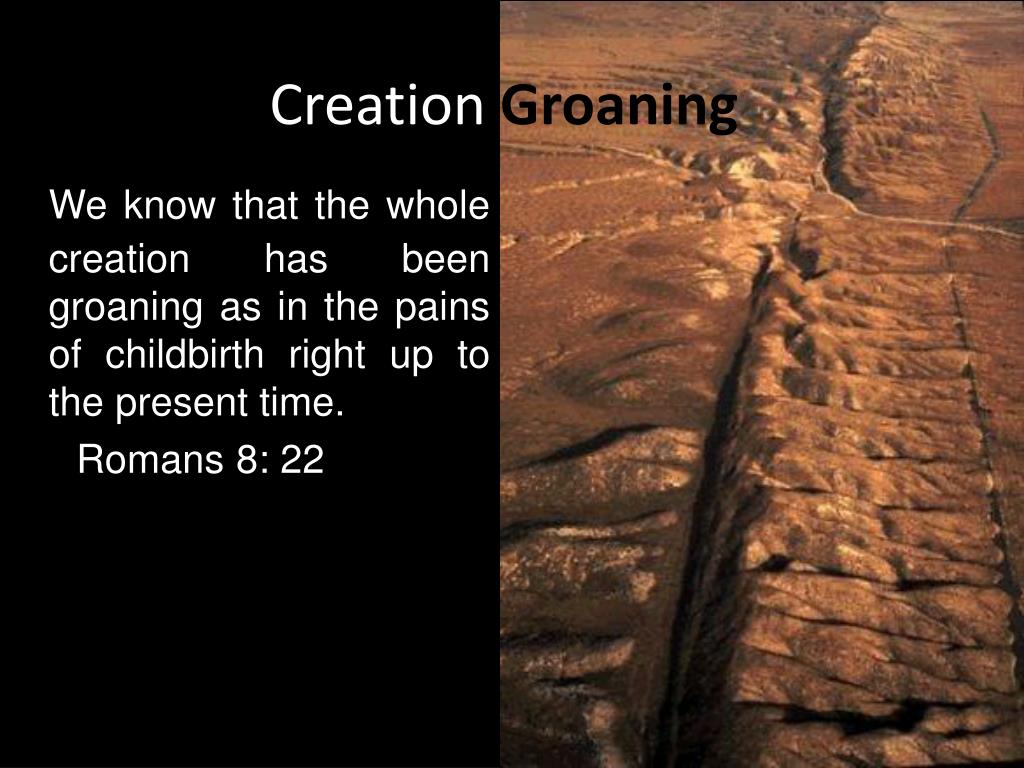 Creation Groaning

We know that the whole creation has been groaning as in the pains of childbirth right up to the present time.

Romans 8: 22